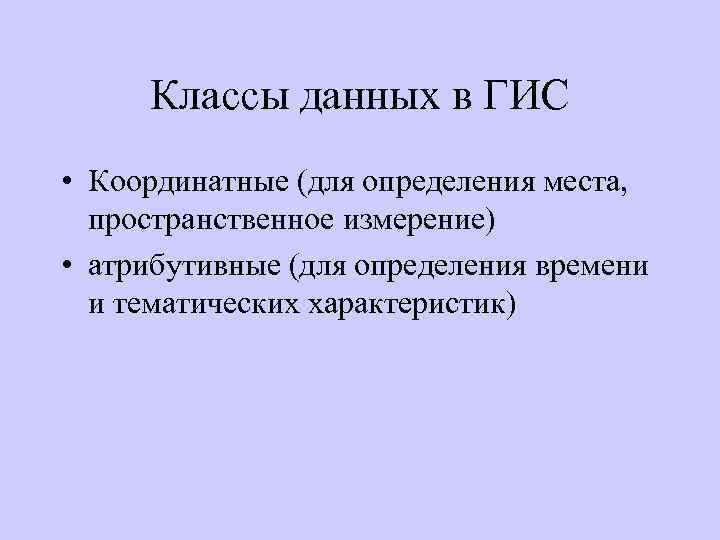 Классы данных в ГИС

• Координатные (для определения места, пространственное измерение)
• атрибутивные (для определения времени и тематических характеристик)